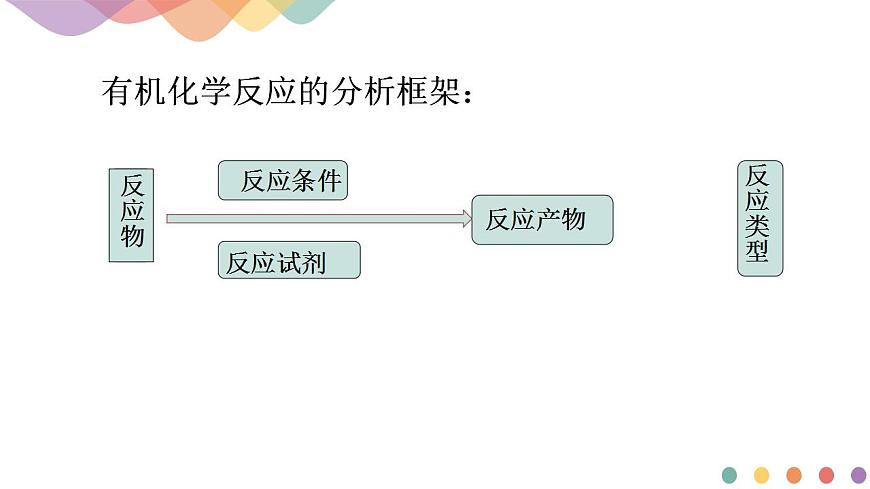 有机化学反应的分析框架：

反应物

反应条件

反应试剂

反应产物

反应类型